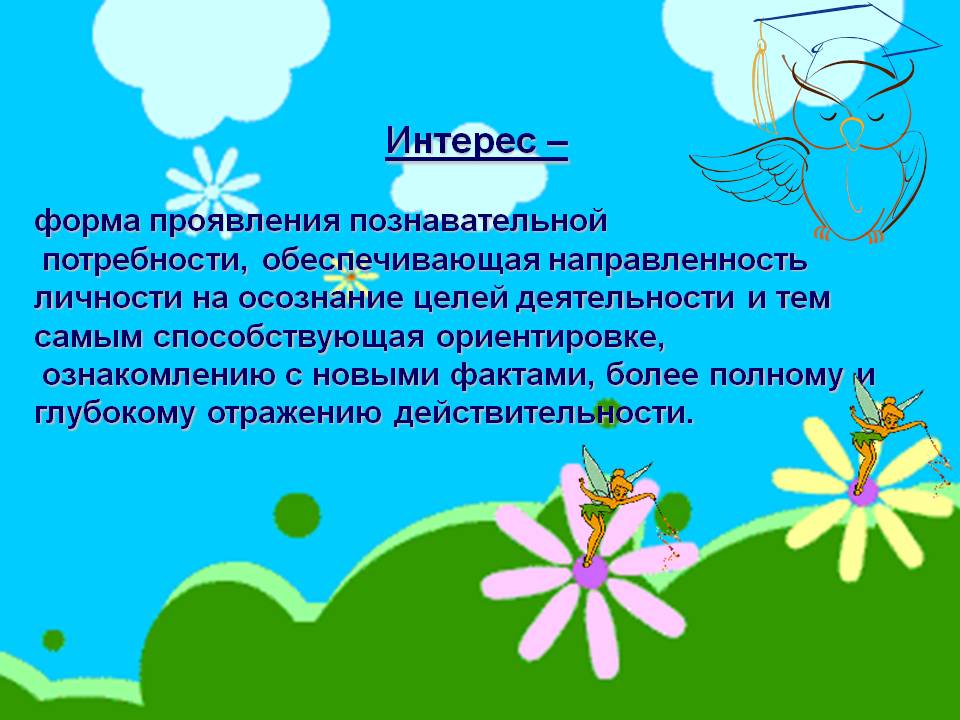 Интерес –

форма проявления познавательной потребности, обеспечивающая направленность личности на осознание целей деятельности и тем самым способствующая ориентировке, ознакомлению с новыми фактами, более полному и глубокому отражению действительности.